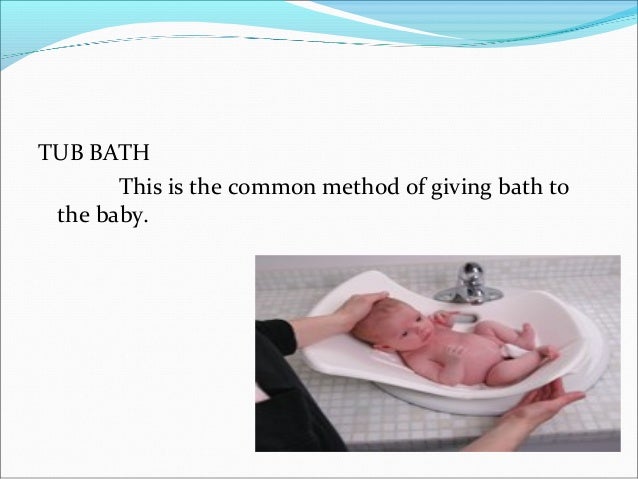 TUB BATH

This is the common method of giving bath to the baby.